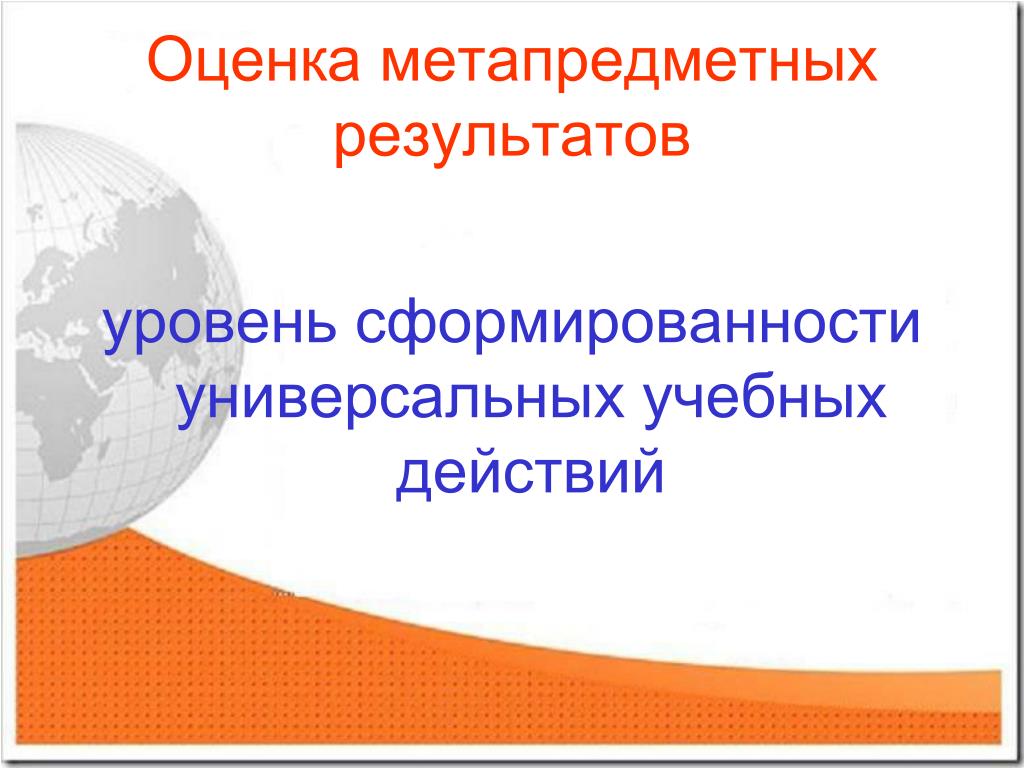 Оценка метапредметных результатов

уровень сформированности универсальных учебных действий